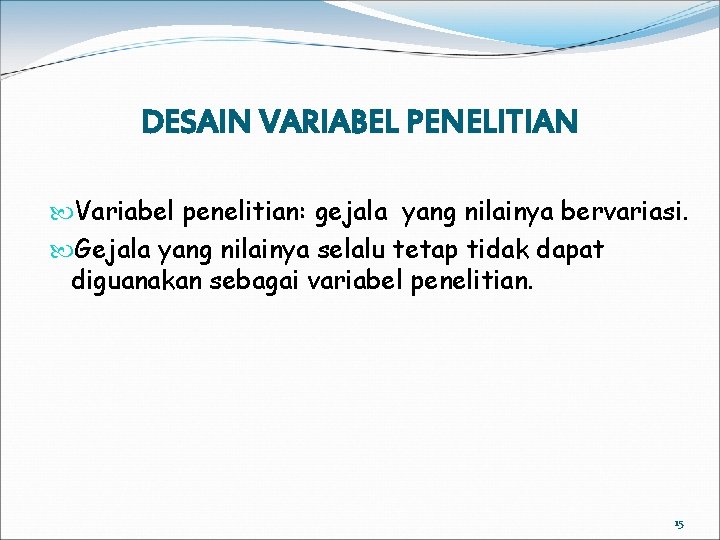 DESAIN VARIABEL PENELITIAN

Variabel penelitian: gejala yang nilainya bervariasi.

Gejala yang nilainya selalu tetap tidak dapat diguanakan sebagai variabel penelitian.

15